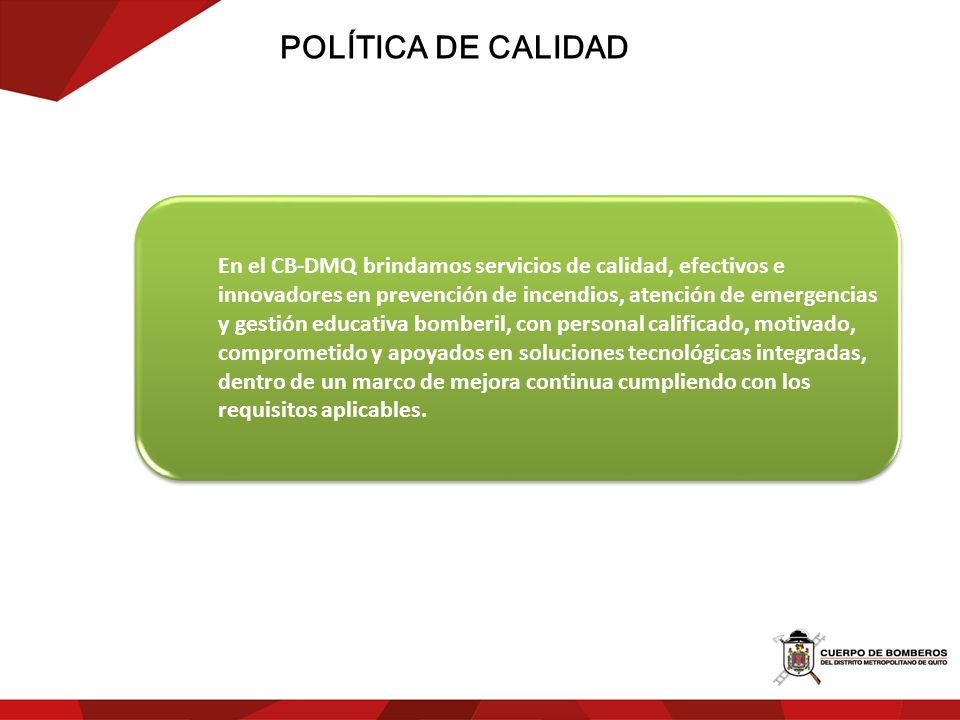 POLÍTICA DE CALIDAD

En el CB-DMQ brindamos servicios de calidad, efectivos e innovadores en prevención de incendios, atención de emergencias y gestión educativa bomberil, con personal calificado, motivado, comprometido y apoyados en soluciones tecnológicas integradas, dentro de un marco de mejora continua cumpliendo con los requisitos aplicables.

CUERPO DE BOMBEROS
DEL DISTRITO METROPOLITANO DE QUITO